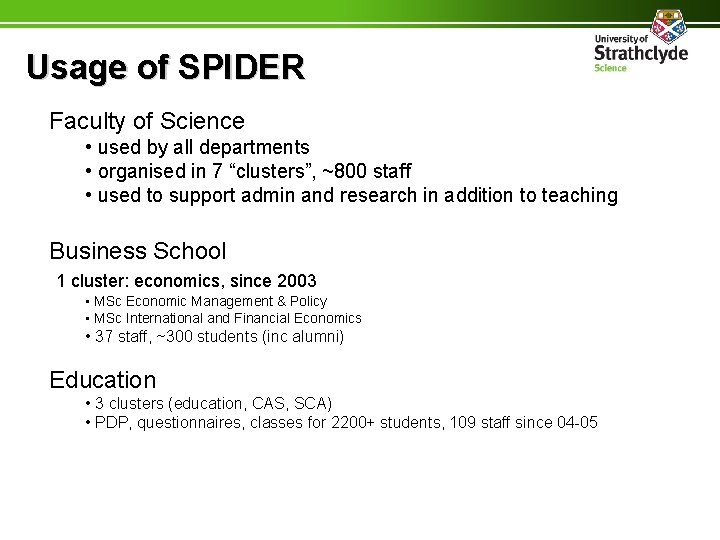 University of
Strathclyde
Science

Usage of SPIDER

Faculty of Science
• used by all departments
• organised in 7 “clusters”, ~800 staff
• used to support admin and research in addition to teaching

Business School
1 cluster: economics, since 2003
• MSc Economic Management & Policy
• MSc International and Financial Economics
• 37 staff, ~300 students (inc alumni)

Education
• 3 clusters (education, CAS, SCA)
• PDP, questionnaires, classes for 2200+ students, 109 staff since 04-05